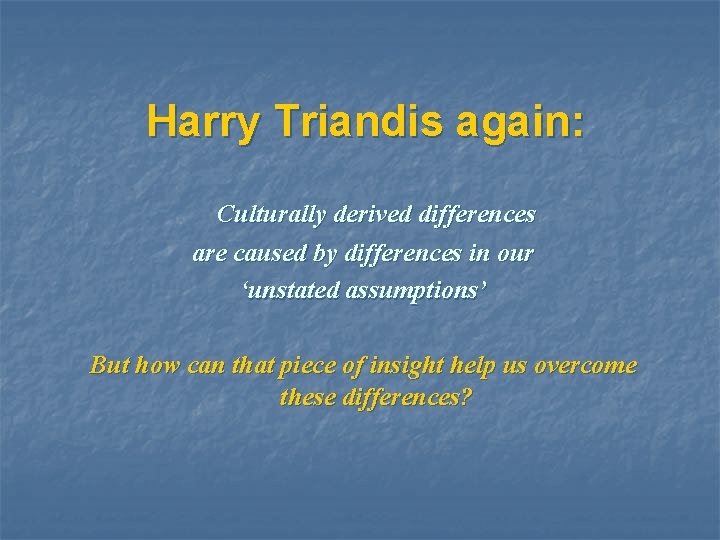 Harry Triandis again:

Culturally derived differences are caused by differences in our ‘unstated assumptions’

But how can that piece of insight help us overcome these differences?